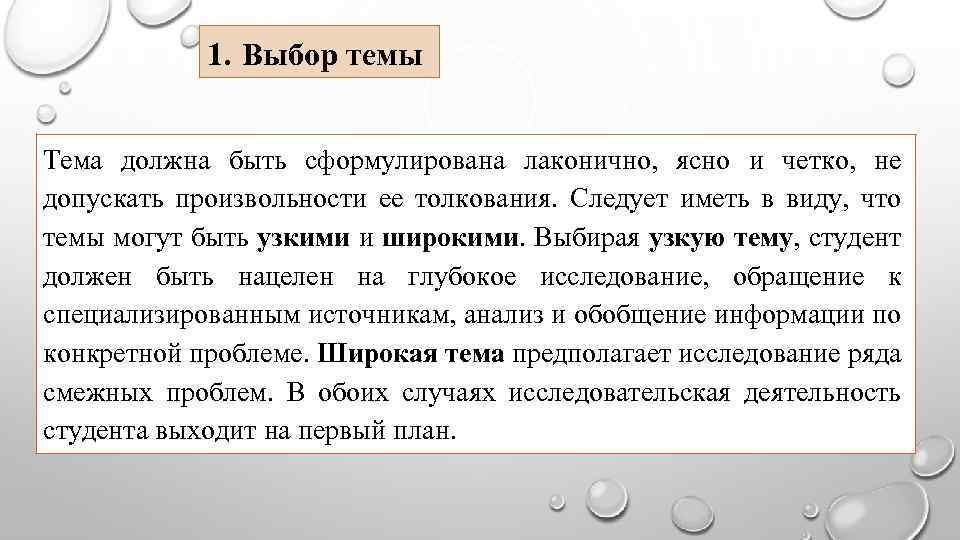 1. Выбор темы

Тема должна быть сформулирована лаконично, ясно и четко, не допускать произвольности ее толкования. Следует иметь в виду, что темы могут быть узкими и широкими. Выбирая узкую тему, студент должен быть нацелен на глубокое исследование, обращение к специализированным источникам, анализ и обобщение информации по конкретной проблеме. Широкая тема предполагает исследование ряда смежных проблем. В обоих случаях исследовательская деятельность студента выходит на первый план.